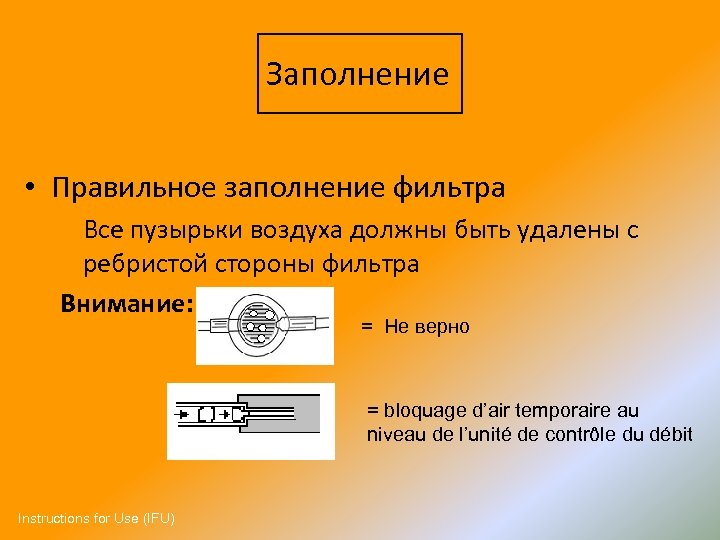 Заполнение

• Правильное заполнение фильтра

Все пузырьки воздуха должны быть удалены с ребристой стороны фильтра

Внимание:

= Не верно

= bloquage d'air temporaire au niveau de l'unité de contrôle du débit

Instructions for Use (IFU)